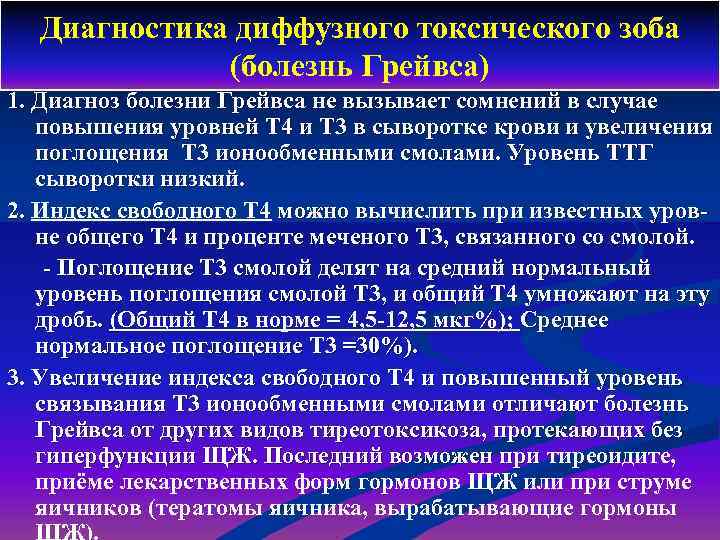 Диагностика диффузного токсического зоба (болезнь Грейвса)

1. Диагноз болезни Грейвса не вызывает сомнений в случае повышения уровней Т4 и Т3 в сыворотке крови и увеличения поглощения Т3 ионообменными смолами. Уровень ТТГ сыворотки низкий.

2. Индекс свободного Т4 можно вычислить при известных уровне общего Т4 и проценте меченого Т3, связанного со смолой.

- Поглощение Т3 смолой делят на средний нормальный уровень поглощения смолой Т3, и общий Т4 умножают на эту дробь. (Общий Т4 в норме = 4,5-12,5 мкг%); Среднее нормальное поглощение Т3 =30%).

3. Увеличение индекса свободного Т4 и повышенный уровень связывания Т3 ионообменными смолами отличают болезнь Грейвса от других видов тиреотоксикоза, протекающих без гиперфункции ЩЖ. Последний возможен при тиреоидите, приёме лекарственных форм гормонов ЩЖ или при струме яичников (тератомы яичника, вырабатывающие гормоны ЩЖ).